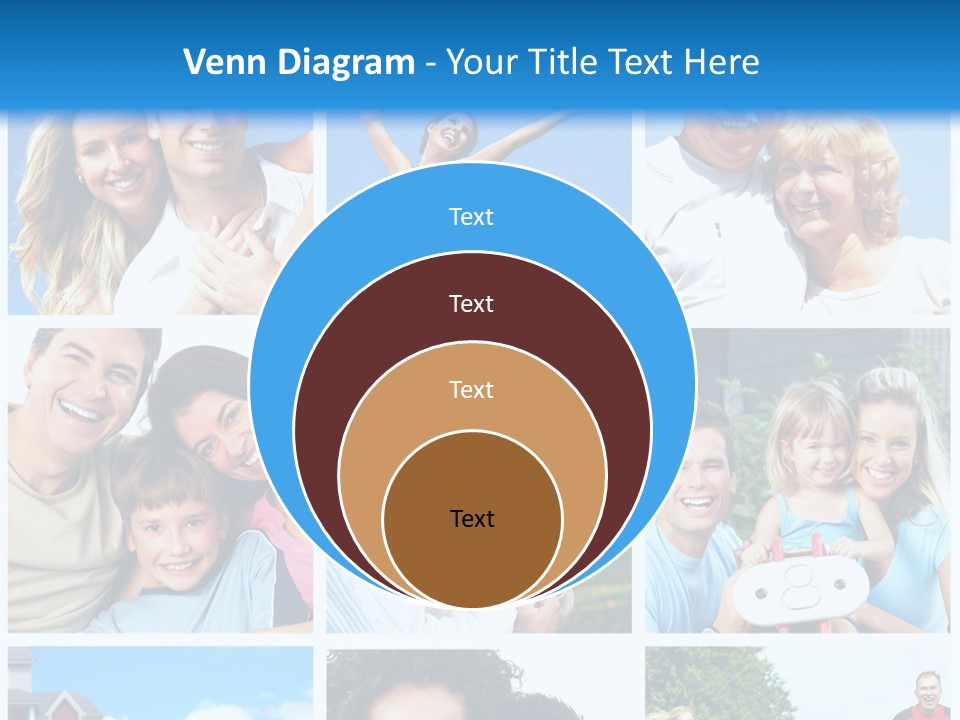 Venn Diagram - Your Title Text Here

Text

Text

Text

Text